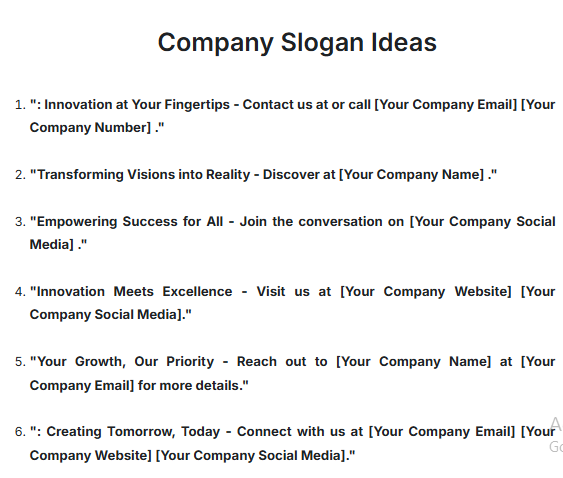 Company Slogan Ideas

1. ": Innovation at Your Fingertips - Contact us at or call [Your Company Email] [Your Company Number] ."

2. "Transforming Visions into Reality - Discover at [Your Company Name] ."

3. "Empowering Success for All - Join the conversation on [Your Company Social Media] ."

4. "Innovation Meets Excellence - Visit us at [Your Company Website] [Your Company Social Media]."

5. "Your Growth, Our Priority - Reach out to [Your Company Name] at [Your Company Email] for more details."

6. ": Creating Tomorrow, Today - Connect with us at [Your Company Email] [Your Company Website] [Your Company Social Media]."

A
Go